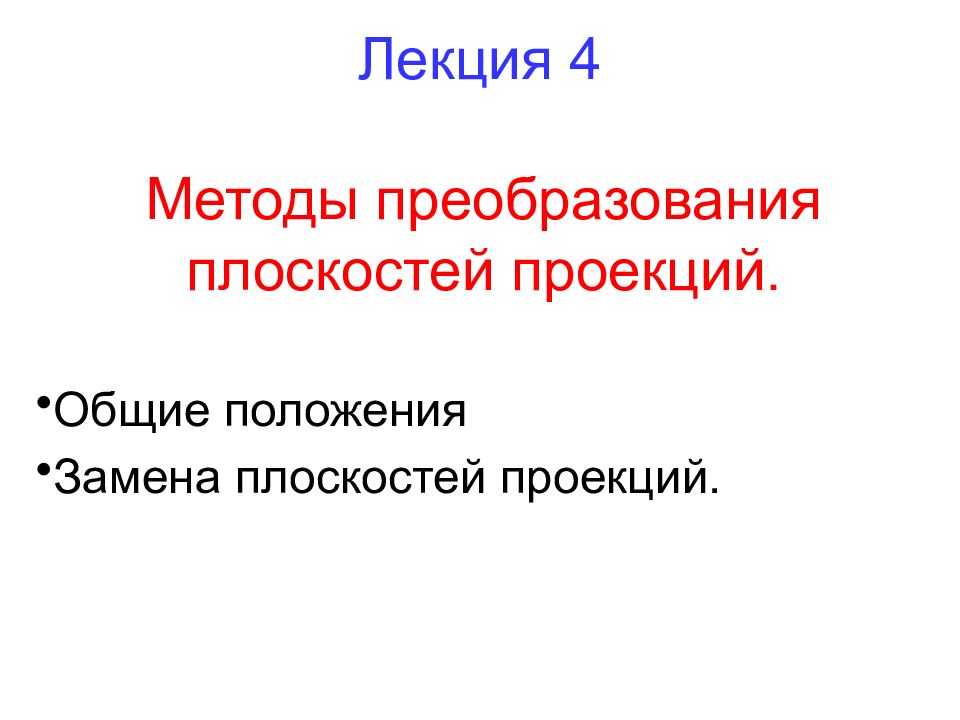 Лекция 4

Методы преобразования плоскостей проекций.

•Общие положения
•Замена плоскостей проекций.